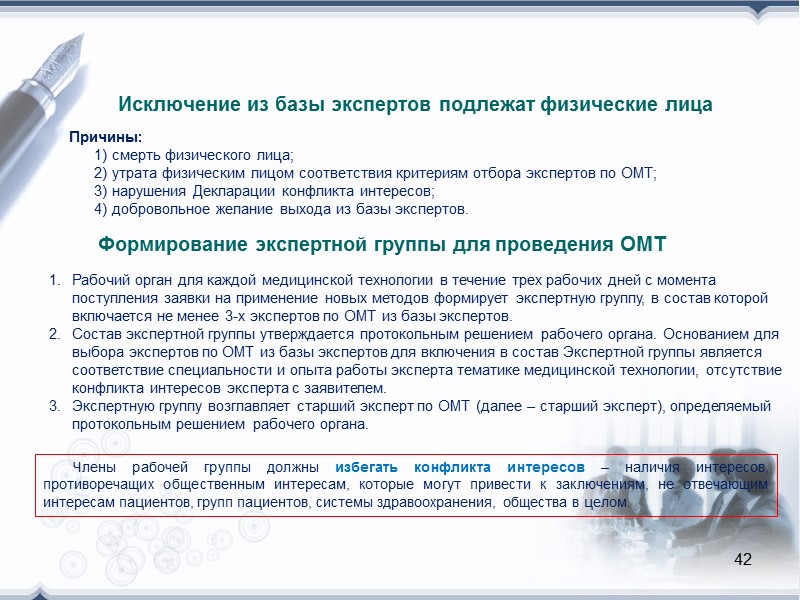 Исключение из базы экспертов подлежат физические лица

Причины:
1) смерть физического лица;
2) утрата физическим лицом соответствия критериям отбора экспертов по ОМТ;
3) нарушения Декларации конфликта интересов;
4) добровольное желание выхода из базы экспертов.

Формирование экспертной группы для проведения ОМТ

1. Рабочий орган для каждой медицинской технологии в течение трех рабочих дней с момента поступления заявки на применение новых методов формирует экспертную группу, в состав которой включается не менее 3-х экспертов по ОМТ из базы экспертов.
2. Состав экспертной группы утверждается протокольным решением рабочего органа. Основанием для выбора экспертов по ОМТ из базы экспертов для включения в состав Экспертной группы является соответствие специальности и опыта работы эксперта тематике медицинской технологии, отсутствие конфликта интересов эксперта с заявителем.
3. Экспертную группу возглавляет старший эксперт по ОМТ (далее – старший эксперт), определяемый протокольным решением рабочего органа.

Члены рабочей группы должны избегать конфликта интересов – наличия интересов, противоречащих общественным интересам, которые могут привести к заключениям, не отвечающим интересам пациентов, групп пациентов, системы здравоохранения, общества в целом.

42